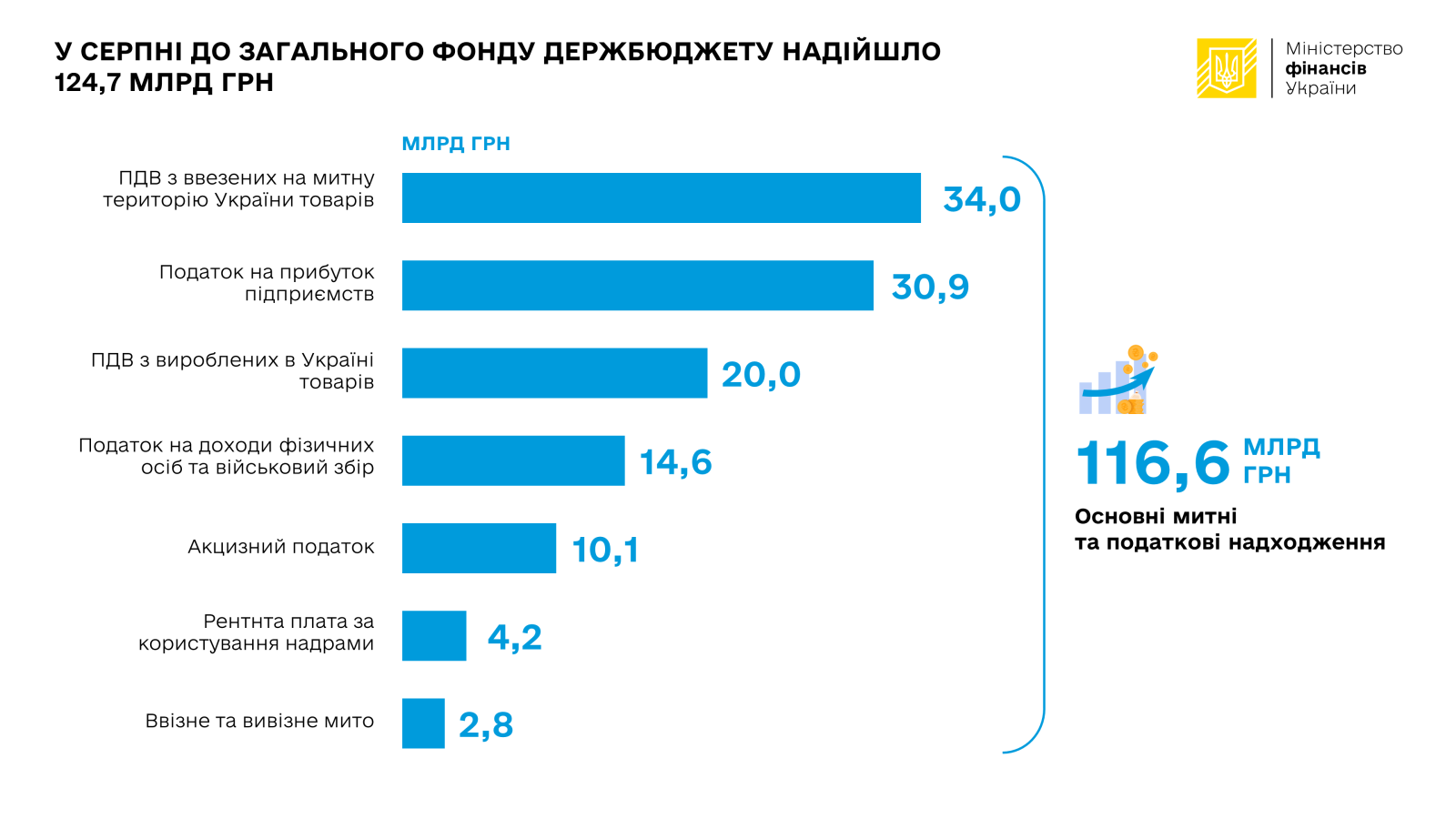 У СЕРПНІ ДО ЗАГАЛЬНОГО ФОНДУ ДЕРЖБЮДЖЕТУ НАДІЙШЛО 124,7 МЛРД ГРН

Міністерство фінансів України

МЛРД ГРН

ПДВ з ввезених на митну територію України товарів 34,0

Податок на прибуток підприємств 30,9

ПДВ з вироблених в Україні товарів 20,0

Податок на доходи фізичних осіб та військовий збір 14,6

Акцизний податок 10,1

Рентнта плата за користування надрами 4,2

Ввізне та вивізне мито 2,8

116,6 МЛРД ГРН

Основні митні та податкові надходження